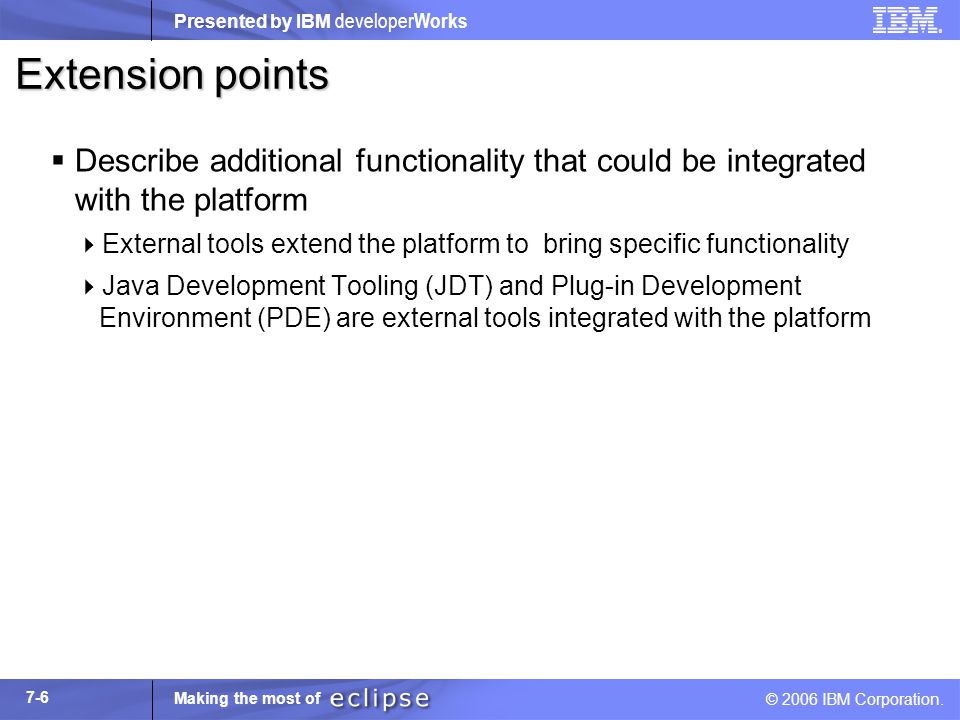 Presented by IBM developerWorks

IBM.

Extension points

▪ Describe additional functionality that could be integrated with the platform

▸ External tools extend the platform to  bring specific functionality

▸ Java Development Tooling (JDT) and Plug-in Development Environment (PDE) are external tools integrated with the platform

7-6

Making the most of eclipse

© 2006 IBM Corporation.